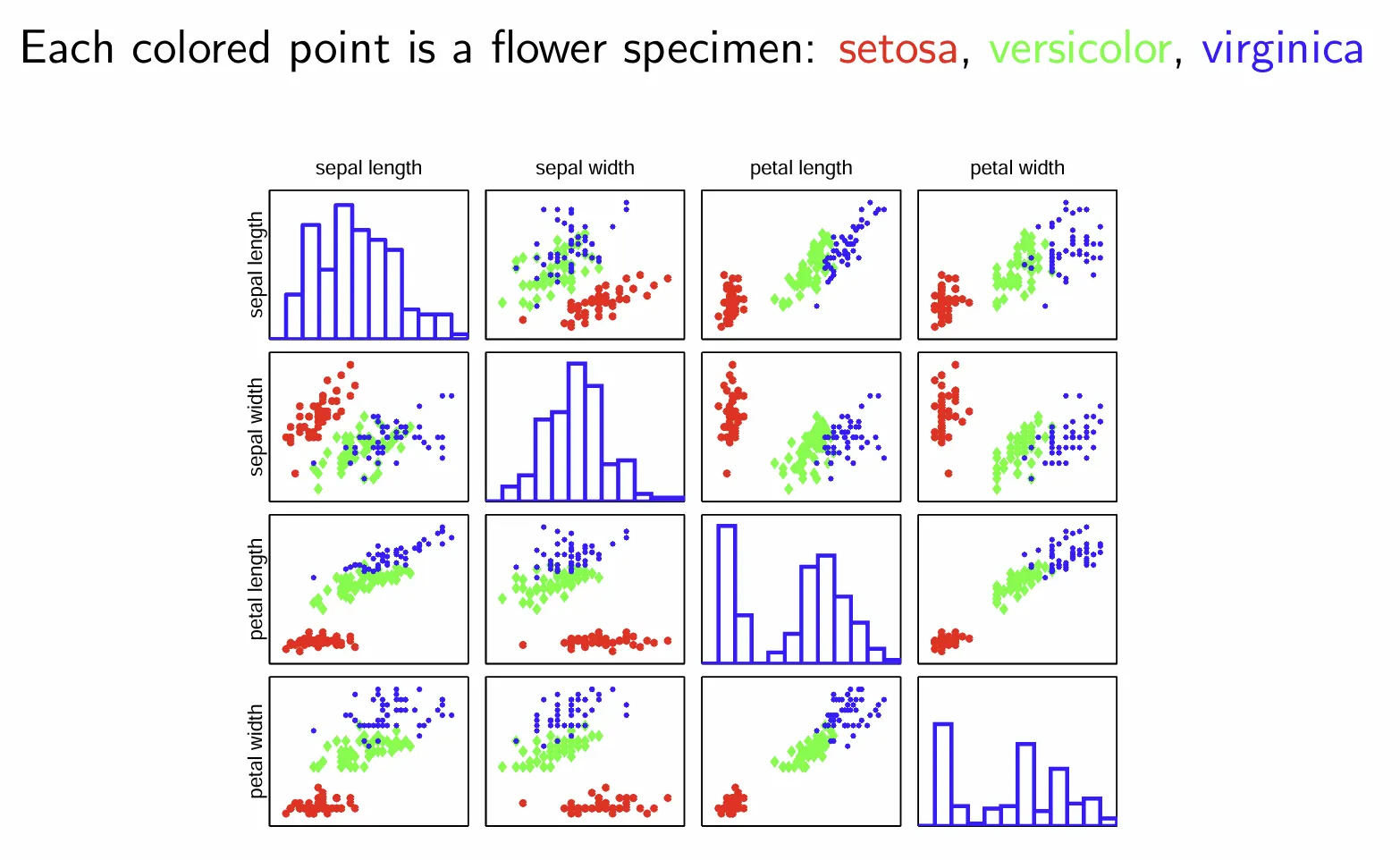 Each colored point is a flower specimen: setosa, versicolor, virginica

sepal length
sepal width
petal length
petal width

sepal length
sepal width
petal length
petal width